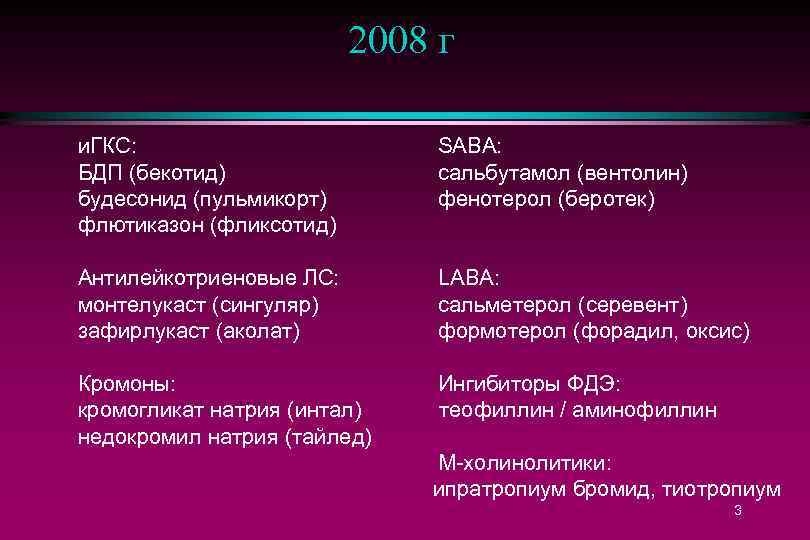 2008 г

иГКС:
БДП (бекотид)
будесонид (пульмикорт)
флютиказон (фликсотид)

Антилейкотриеновые ЛС:
монтелукаст (сингуляр)
зафирлукаст (аколат)

Кромоны:
кромогликат натрия (интал)
недокромил натрия (тайлед)

SABA:
сальбутамол (вентолин)
фенотерол (беротек)

LABA:
сальметерол (серевент)
формотерол (форадил, оксис)

Ингибиторы ФДЭ:
теофиллин / аминофиллин

М-холинолитики:
ипратропиум бромид, тиотропиум

3